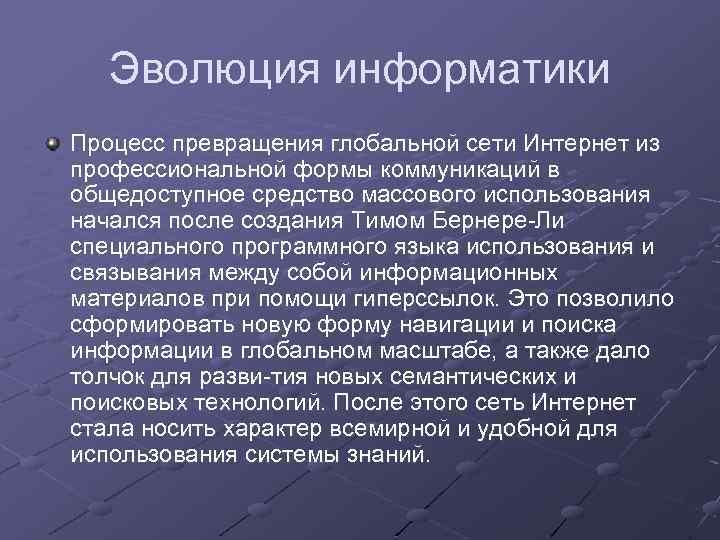 Эволюция информатики

Процесс превращения глобальной сети Интернет из профессиональной формы коммуникаций в общедоступное средство массового использования начался после создания Тимом Бернере-Ли специального программного языка использования и связывания между собой информационных материалов при помощи гиперссылок. Это позволило сформировать новую форму навигации и поиска информации в глобальном масштабе, а также дало толчок для разви-тия новых семантических и поисковых технологий. После этого сеть Интернет стала носить характер всемирной и удобной для использования системы знаний.